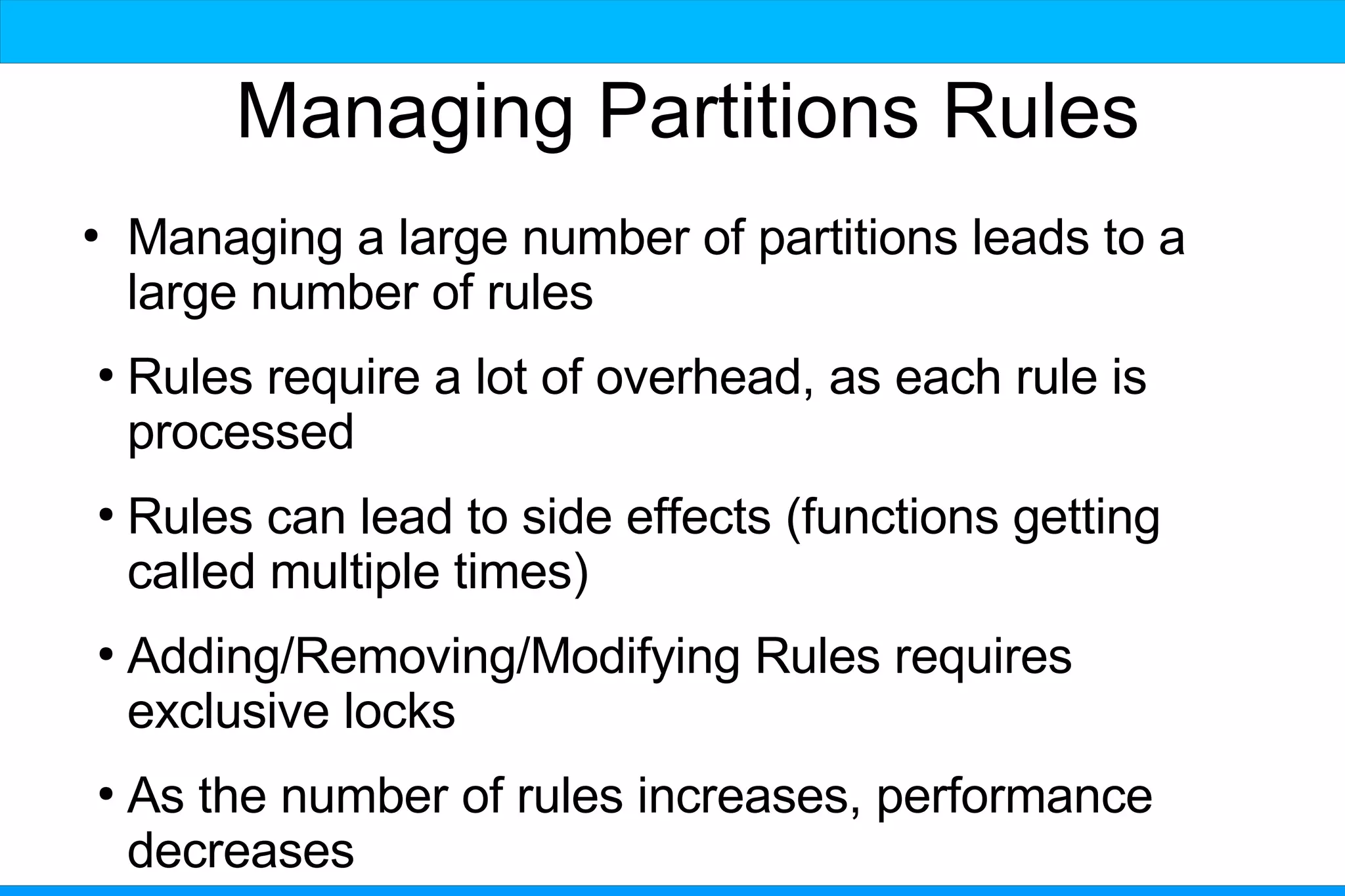 Managing Partitions Rules

• Managing a large number of partitions leads to a large number of rules

• Rules require a lot of overhead, as each rule is processed

• Rules can lead to side effects (functions getting called multiple times)

• Adding/Removing/Modifying Rules requires exclusive locks

• As the number of rules increases, performance decreases